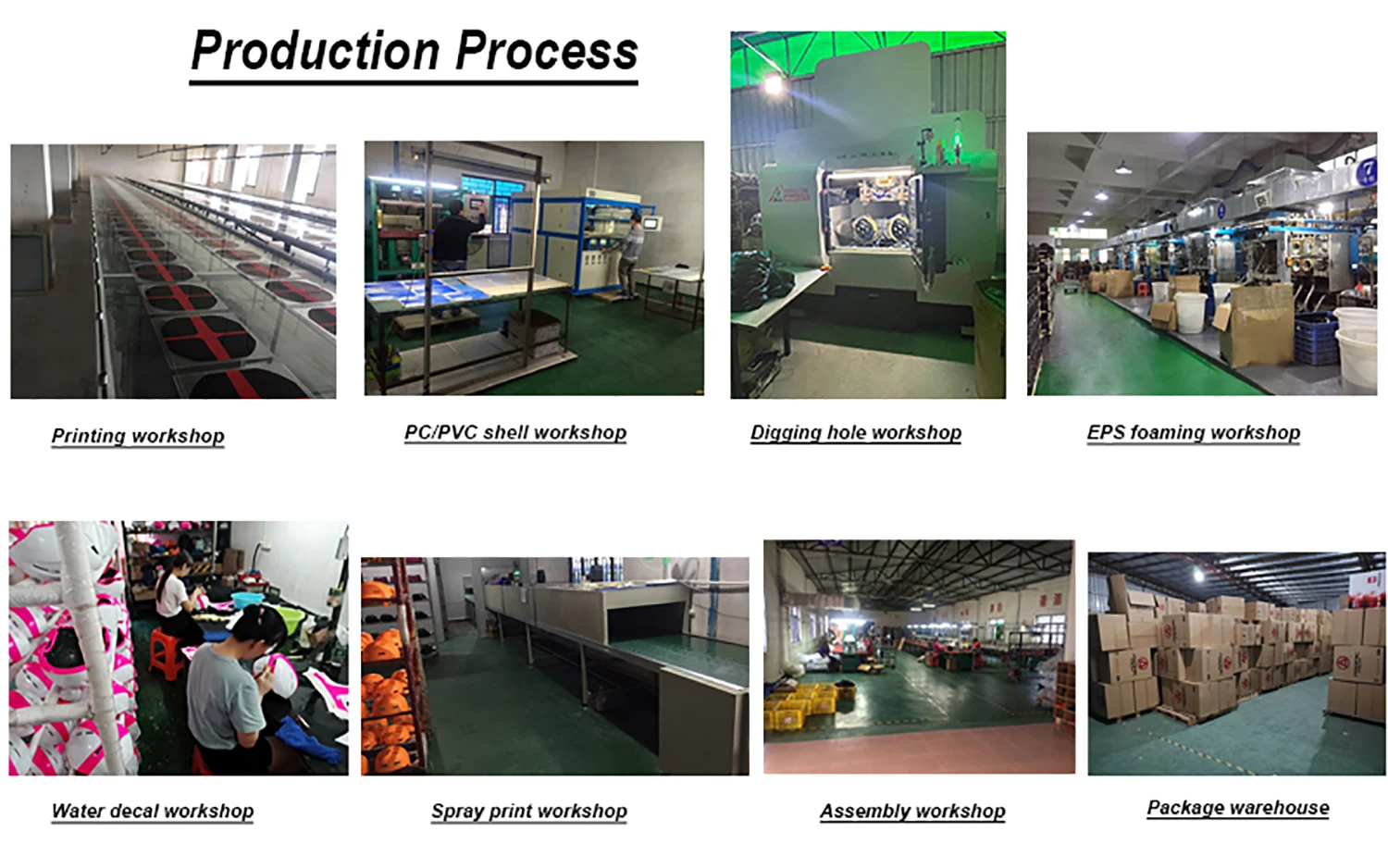 Production Process

Printing workshop

PC/PVC shell workshop

Digging hole workshop

EPS foaming workshop

Water decal workshop

Spray print workshop

Assembly workshop

Package warehouse